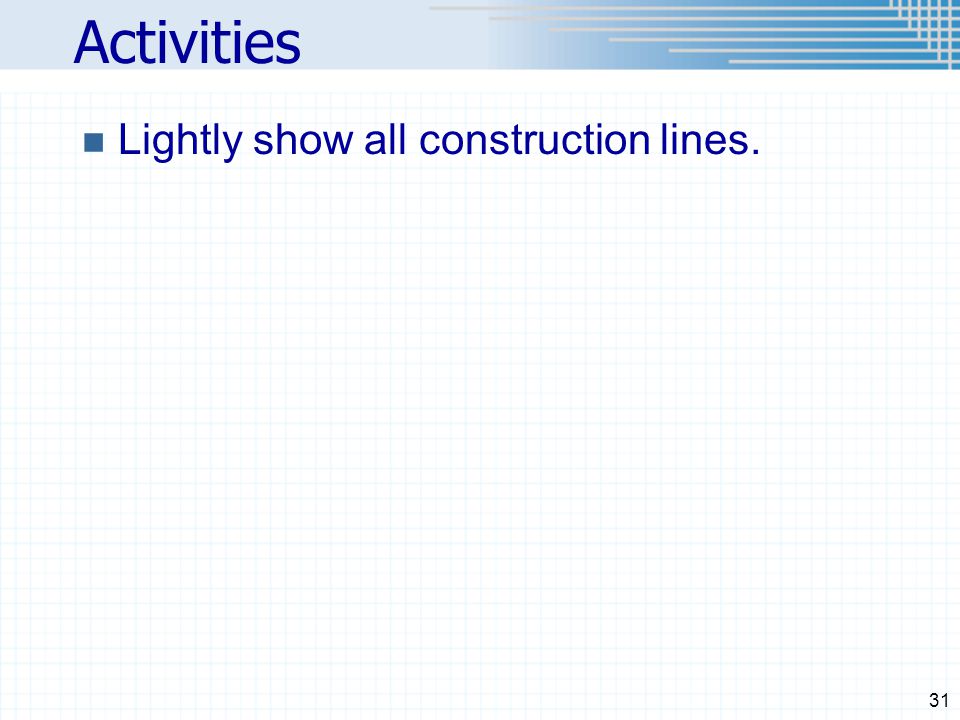 Activities

Lightly show all construction lines.

31